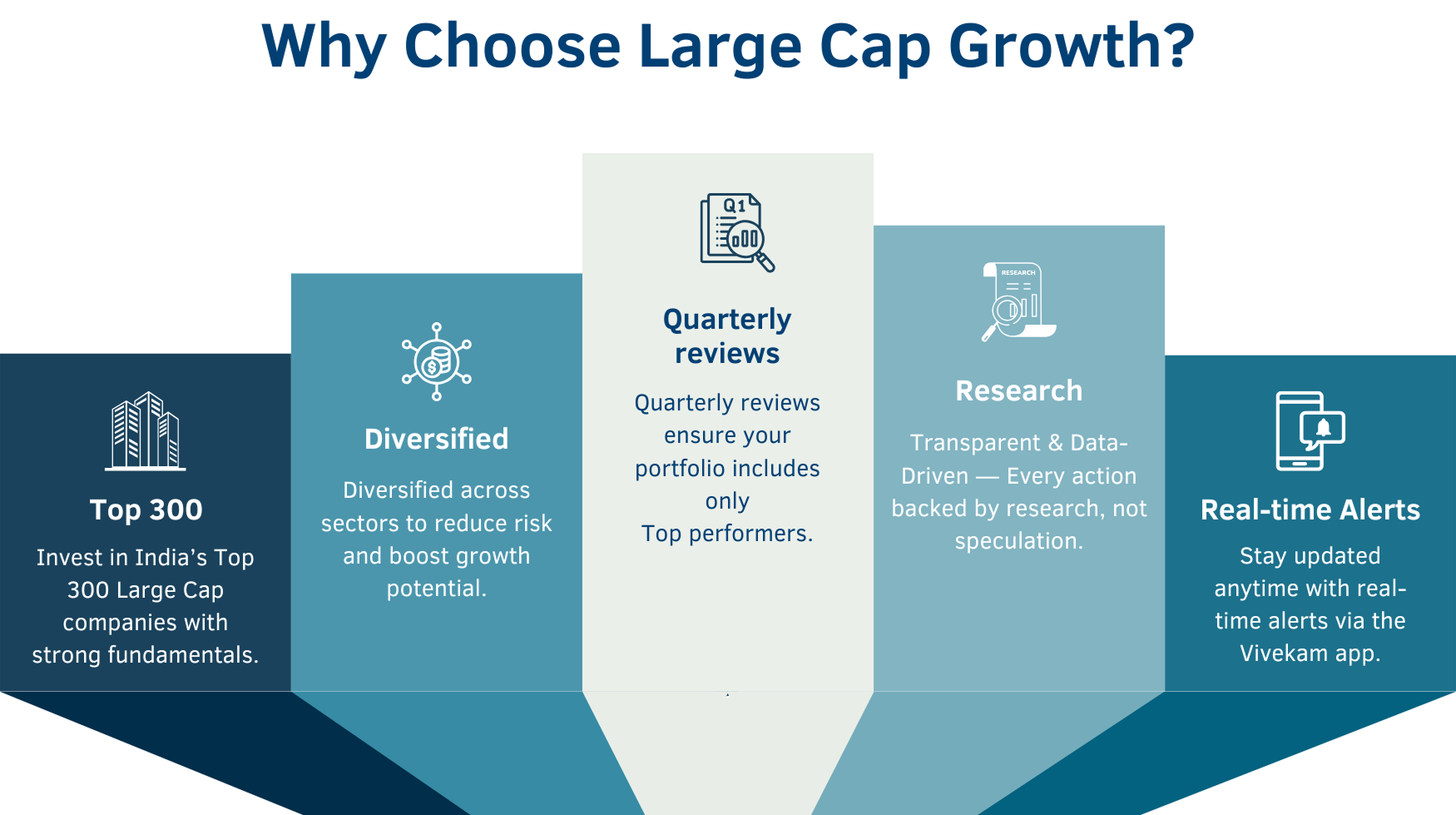 Why Choose Large Cap Growth?

Top 300

Invest in India's Top 300 Large Cap companies with strong fundamentals.

Diversified

Diversified across sectors to reduce risk and boost growth potential.

Q1

Quarterly reviews

Quarterly reviews ensure your portfolio includes only
Top performers.

RESEARCH

Research

Transparent & Data-Driven — Every action backed by research, not speculation.

Real-time Alerts

Stay updated anytime with real-time alerts via the Vivekam app.